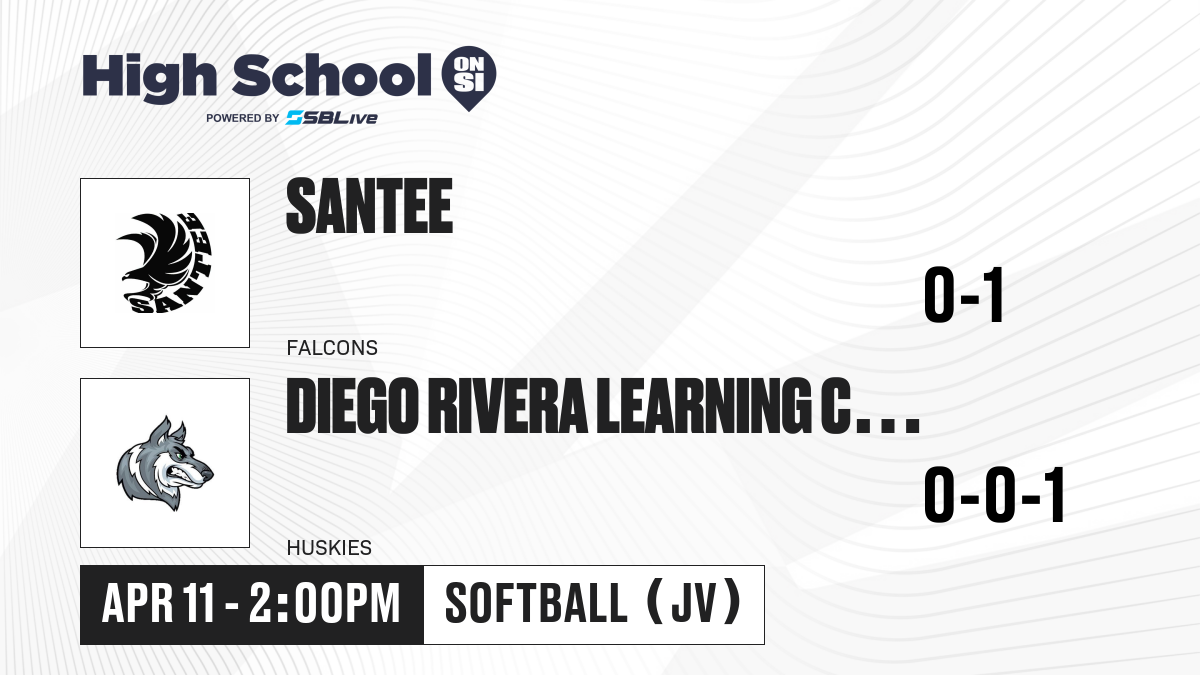 High School ON SI
POWERED BY SBLive

SANTEE

SANTEE

0-1

FALCONS

DIEGO RIVERA LEARNING C...

0-0-1

HUSKIES

APR 11 - 2:00PM

SOFTBALL (JV)